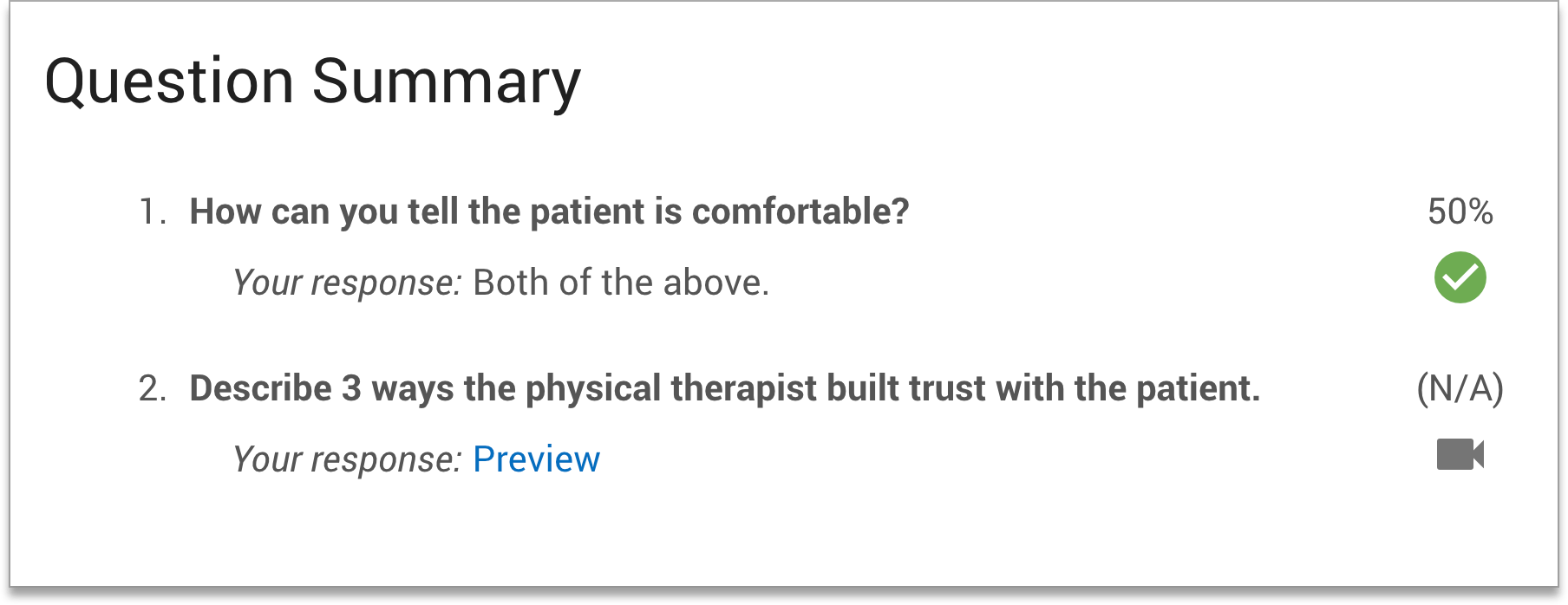 Question Summary

1. How can you tell the patient is comfortable?

50%

Your response: Both of the above.

2. Describe 3 ways the physical therapist built trust with the patient.

(N/A)

Your response: Preview